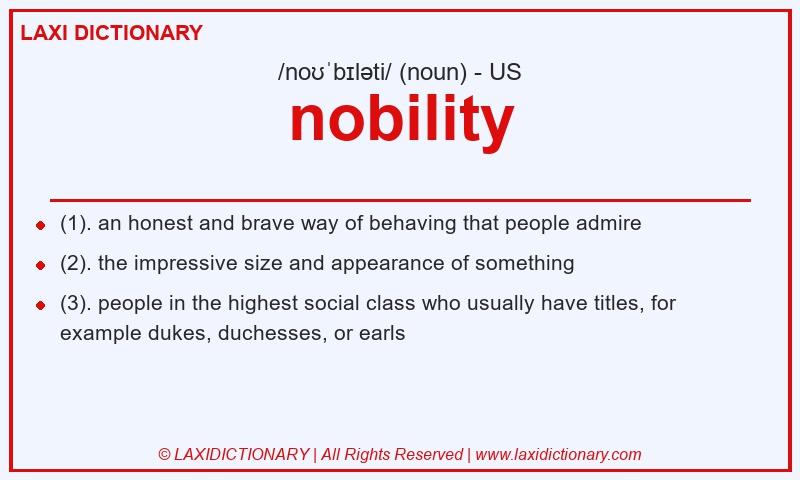 LAXI DICTIONARY

/noʊˈbɪləti/ (noun) - US

nobility

- (1). an honest and brave way of behaving that people admire
- (2). the impressive size and appearance of something
- (3). people in the highest social class who usually have titles, for example dukes, duchesses, or earls

© LAXIDICTIONARY | All Rights Reserved | www.laxidictionary.com